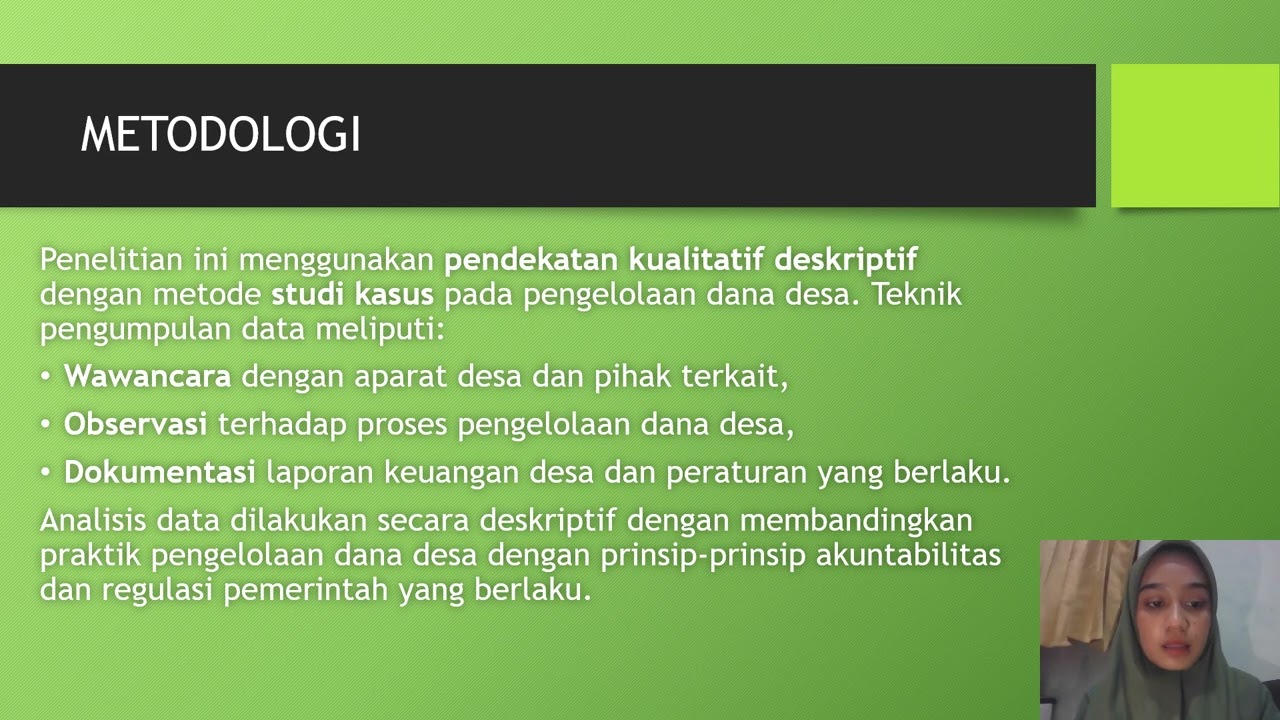 METODOLOGI

Penelitian ini menggunakan pendekatan kualitatif deskriptif dengan metode studi kasus pada pengelolaan dana desa. Teknik pengumpulan data meliputi:

• Wawancara dengan aparat desa dan pihak terkait,

• Observasi terhadap proses pengelolaan dana desa,

• Dokumentasi laporan keuangan desa dan peraturan yang berlaku.

Analisis data dilakukan secara deskriptif dengan membandingkan praktik pengelolaan dana desa dengan prinsip-prinsip akuntabilitas dan regulasi pemerintah yang berlaku.